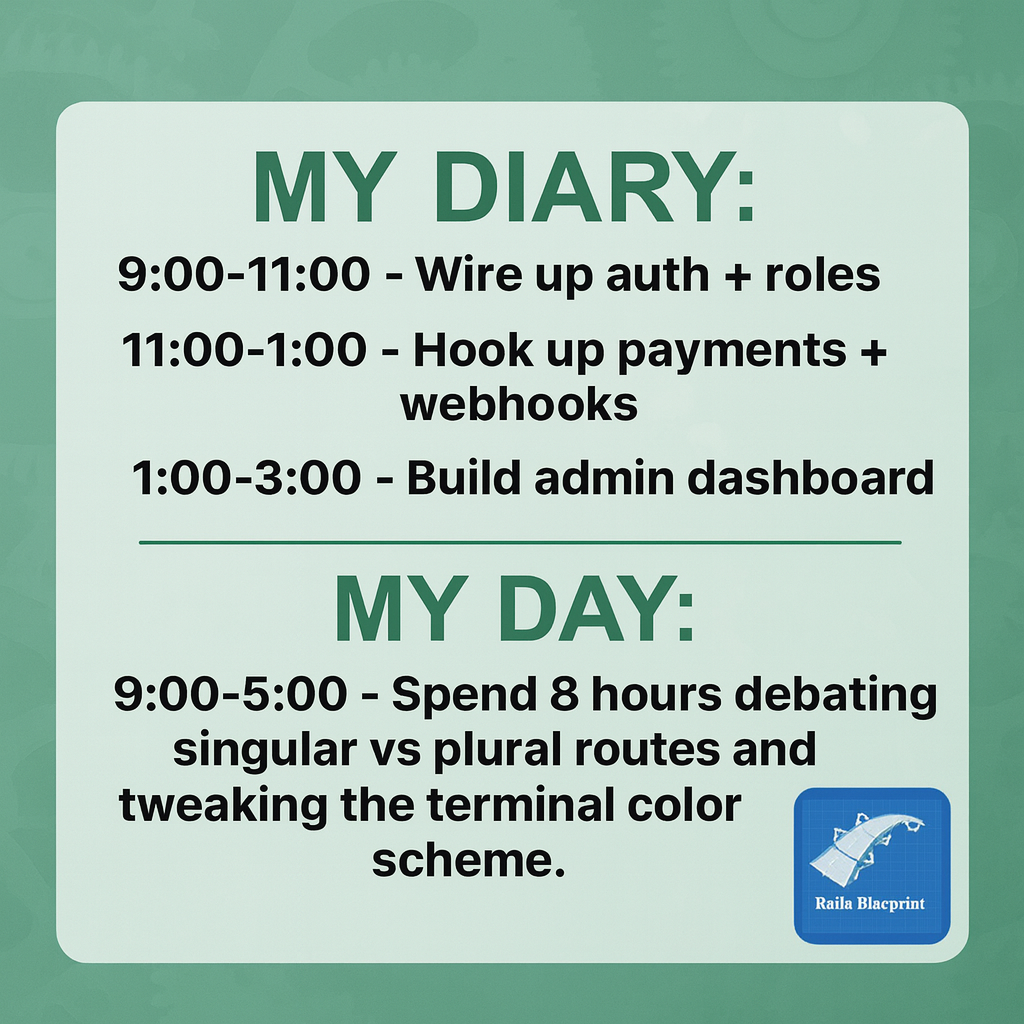 MY DIARY:

9:00-11:00 - Wire up auth + roles

11:00-1:00 - Hook up payments + webhooks

1:00-3:00 - Build admin dashboard

MY DAY:

9:00-5:00 - Spend 8 hours debating singular vs plural routes and tweaking the terminal color scheme.

Raila Blacprint